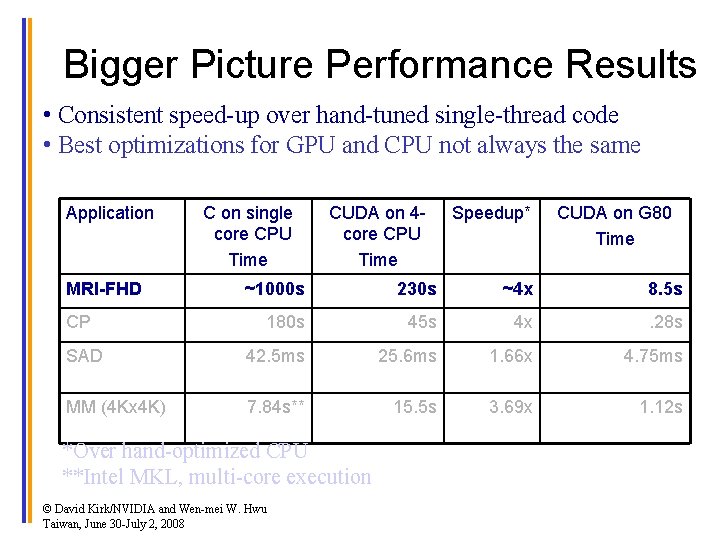 Bigger Picture Performance Results

• Consistent speed-up over hand-tuned single-thread code
• Best optimizations for GPU and CPU not always the same

| Application | C on single core CPU Time | CUDA on 4-core CPU Time | Speedup* | CUDA on G80 Time |
|---|---|---|---|---|
| MRI-FHD | ~1000s | 230s | ~4x | 8.5s |
| CP | 180s | 45s | 4x | .28s |
| SAD | 42.5ms | 25.6ms | 1.66x | 4.75ms |
| MM (4Kx4K) | 7.84s** | 15.5s | 3.69x | 1.12s |

*Over hand-optimized CPU
**Intel MKL, multi-core execution

© David Kirk/NVIDIA and Wen-mei W. Hwu
Taiwan, June 30-July 2, 2008